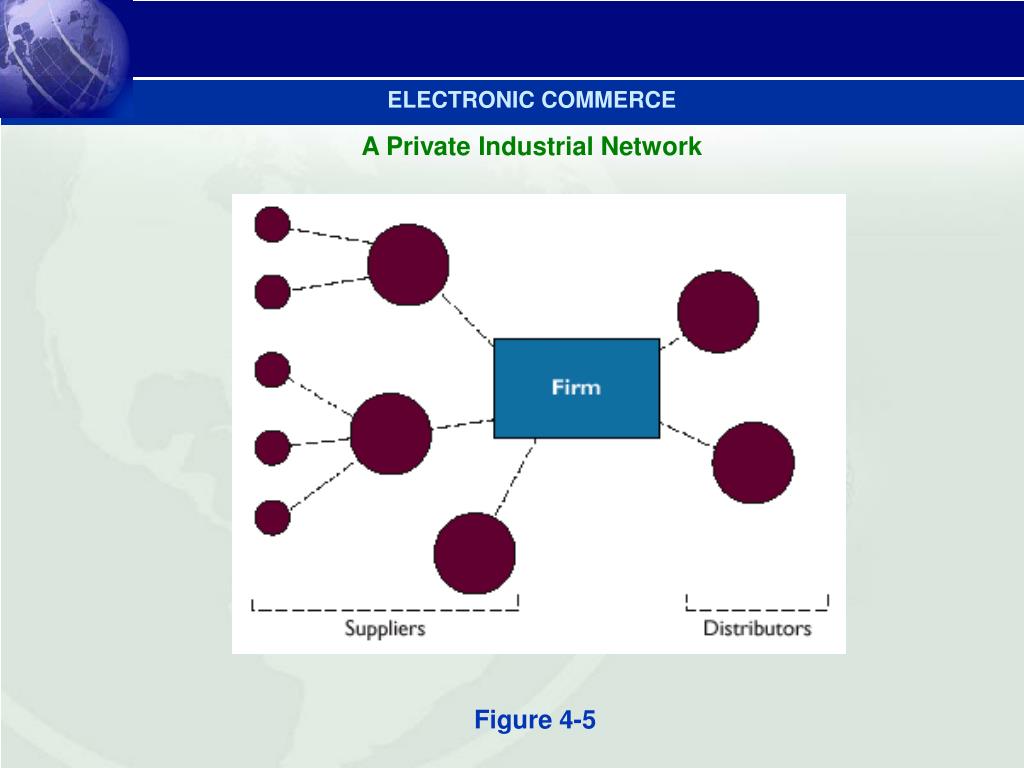 ELECTRONIC COMMERCE

A Private Industrial Network

Firm

Suppliers

Distributors

Figure 4-5